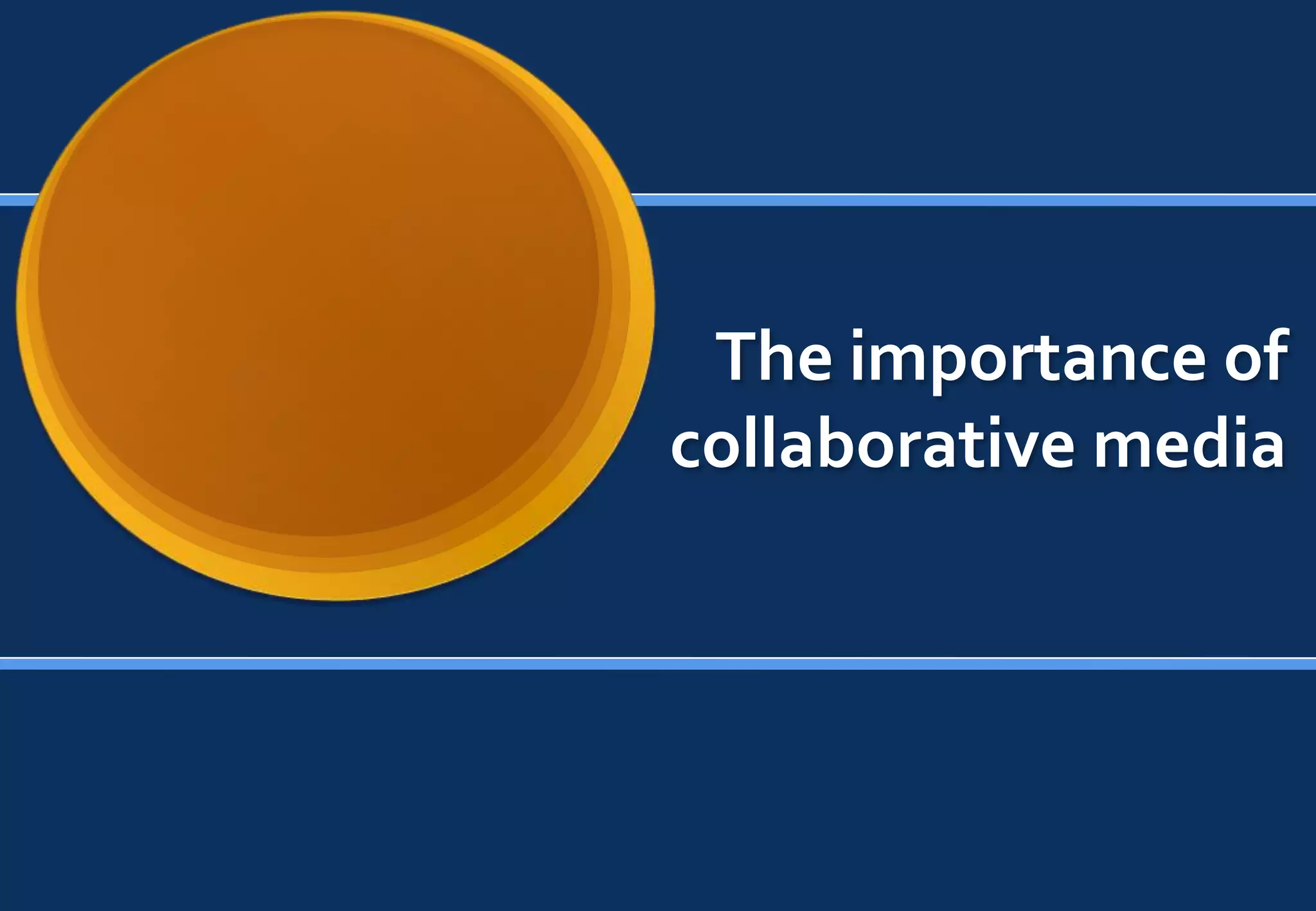 The importance of collaborative media